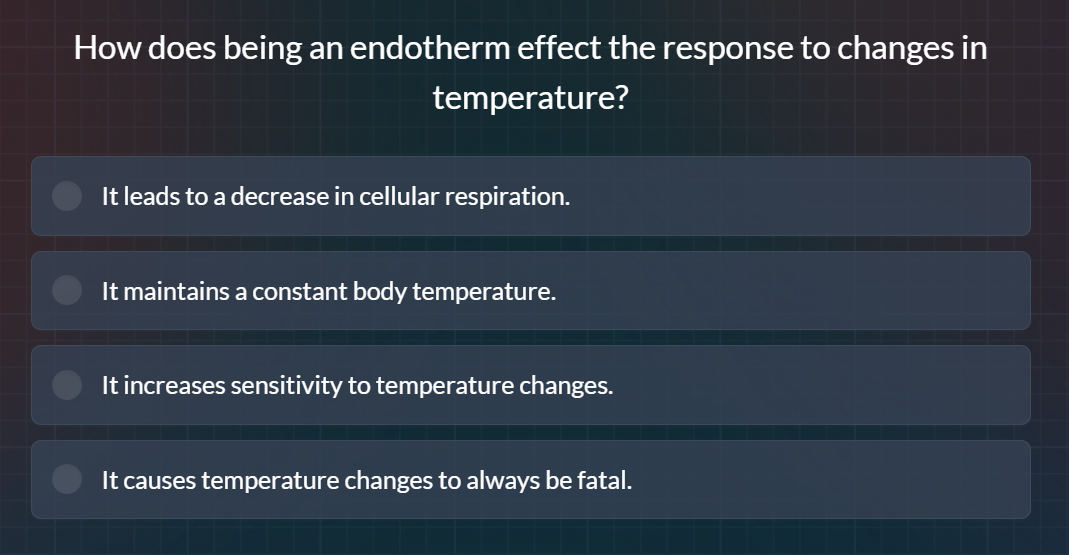 How does being an endotherm effect the response to changes in temperature?

It leads to a decrease in cellular respiration.

It maintains a constant body temperature.

It increases sensitivity to temperature changes.

It causes temperature changes to always be fatal.